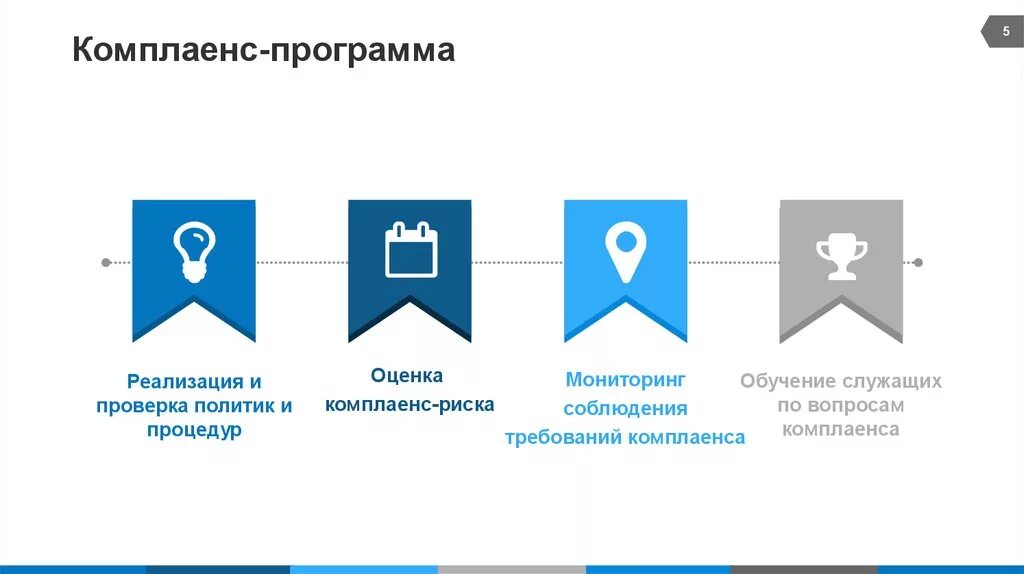 Комплаенс-программа

5

Реализация и проверка политик и процедур

Оценка комплаенс-риска

Мониторинг соблюдения требований комплаенса

Обучение служащих по вопросам комплаенса